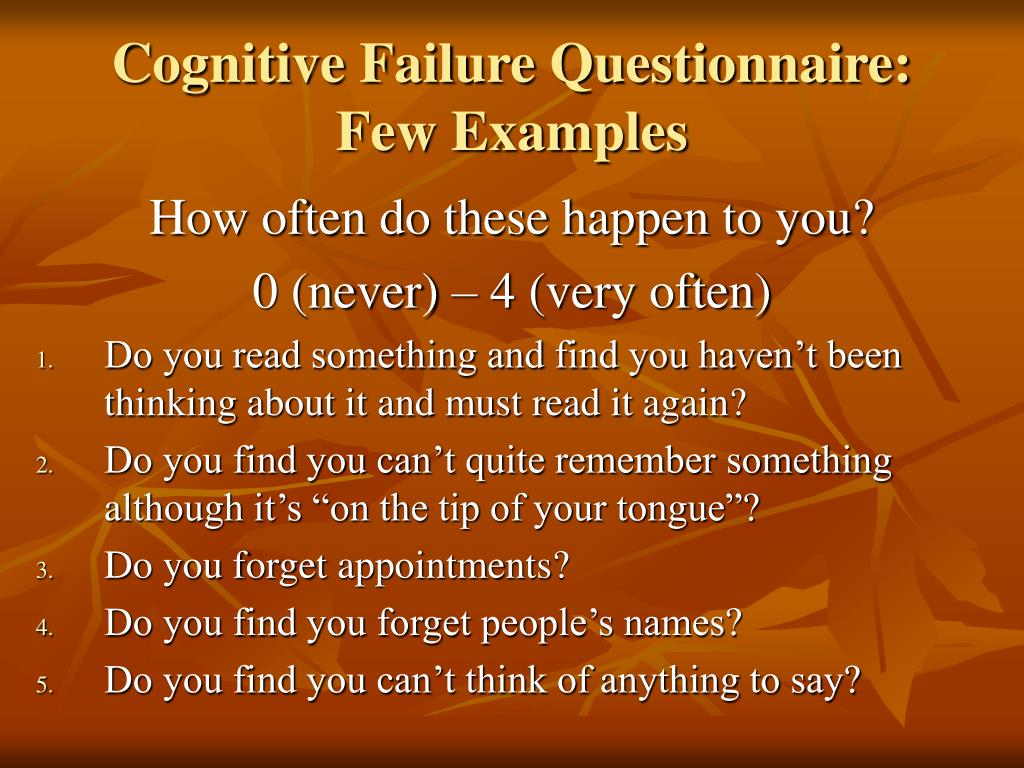 Cognitive Failure Questionnaire: Few Examples

How often do these happen to you?

0 (never) – 4 (very often)

1. Do you read something and find you haven’t been thinking about it and must read it again?
2. Do you find you can’t quite remember something although it’s “on the tip of your tongue”?
3. Do you forget appointments?
4. Do you find you forget people’s names?
5. Do you find you can’t think of anything to say?